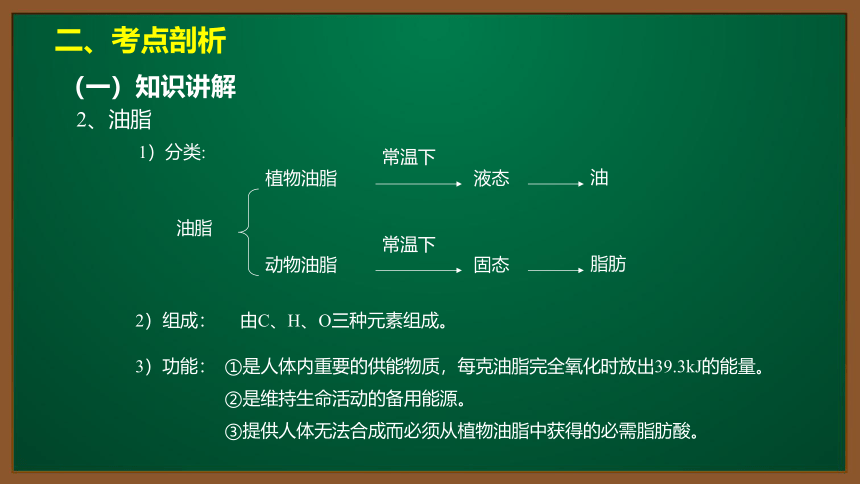 二、考点剖析

（一）知识讲解

2、油脂

1）分类:

油脂

植物油脂 常温下 液态 油

动物油脂 常温下 固态 脂肪

2）组成： 由C、H、O三种元素组成。

3）功能： ①是人体内重要的供能物质，每克油脂完全氧化时放出39.3kJ的能量。

②是维持生命活动的备用能源。

③提供人体无法合成而必须从植物油脂中获得的必需脂肪酸。